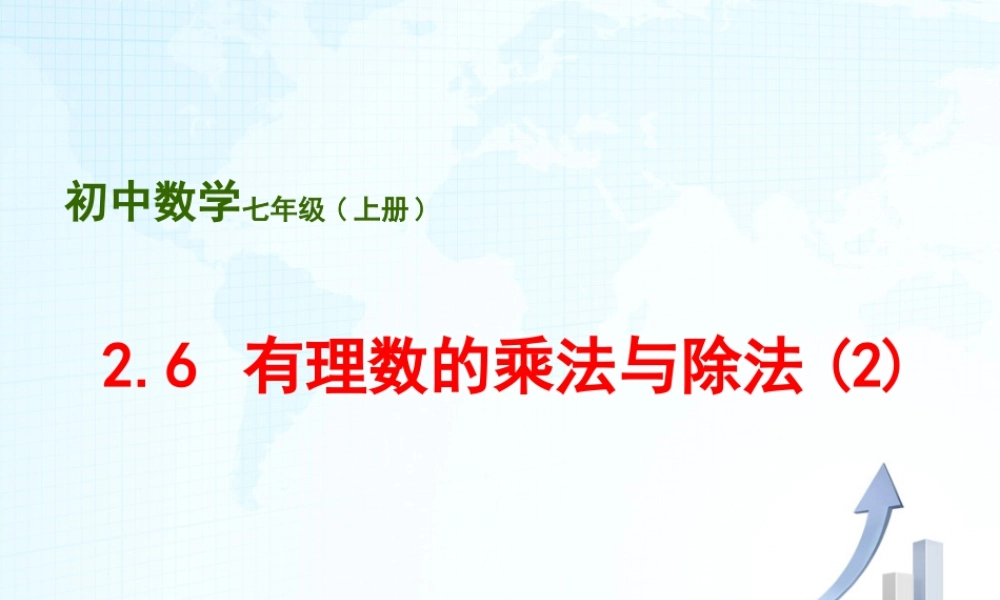 初中数学七年级（上册）

2.6 有理数的乘法与除法 (2)